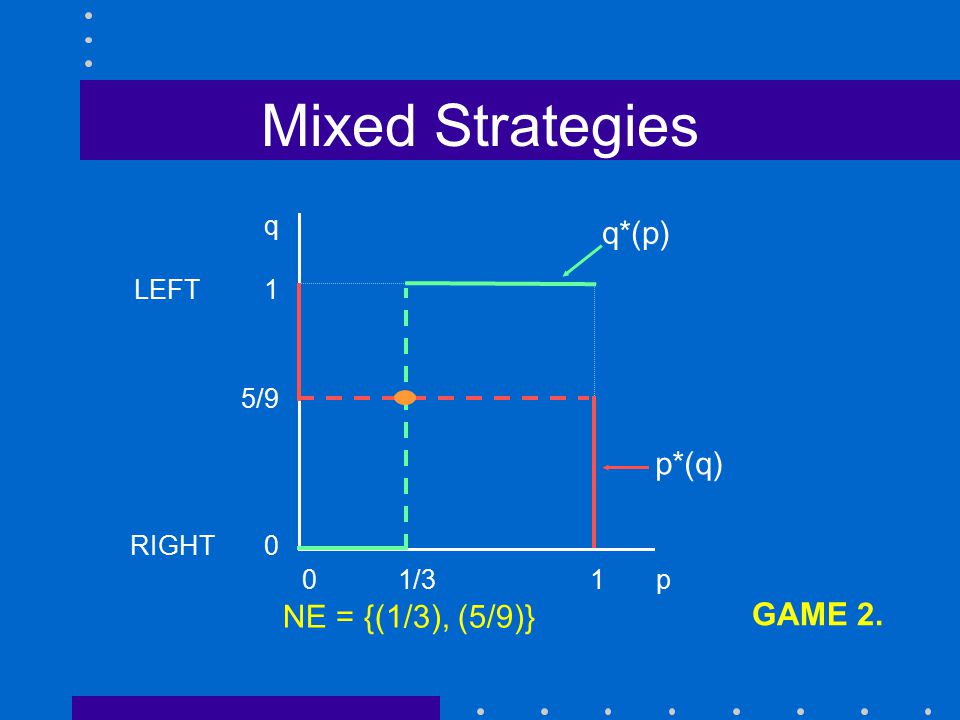 Mixed Strategies

q

q*(p)

LEFT 1

5/9

p*(q)

RIGHT 0

0 1/3 1 p

NE = {(1/3), (5/9)}

GAME 2.